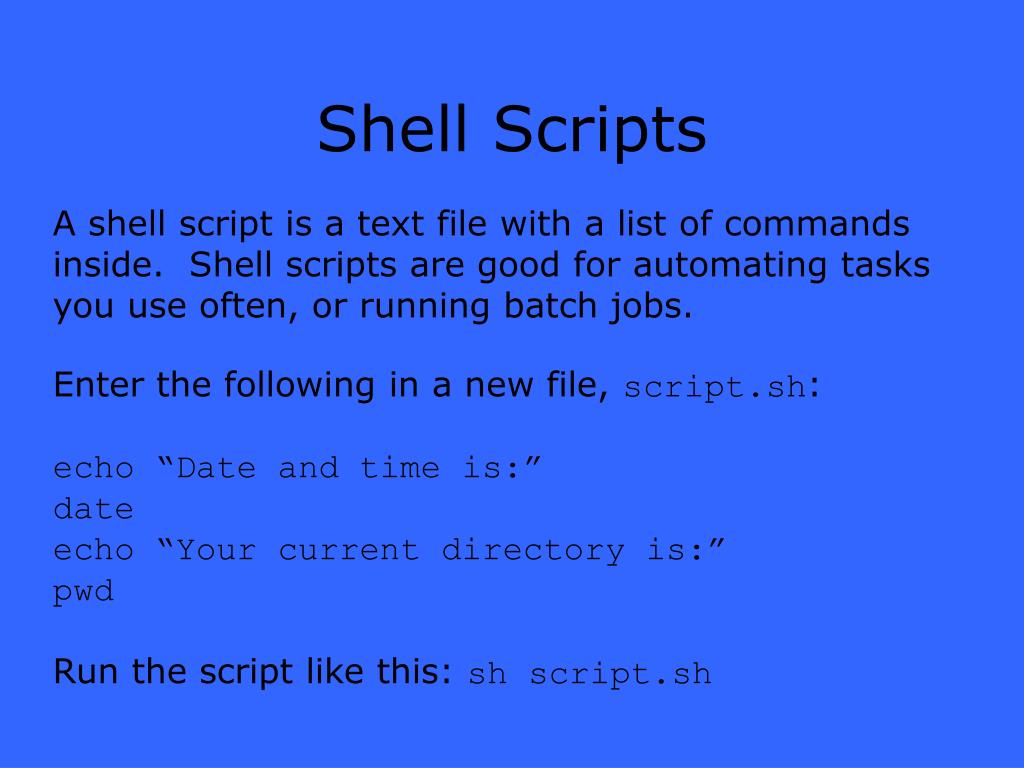 Shell Scripts

A shell script is a text file with a list of commands inside. Shell scripts are good for automating tasks you use often, or running batch jobs.

Enter the following in a new file, script.sh:

echo “Date and time is:”
date
echo “Your current directory is:”
pwd

Run the script like this: sh script.sh